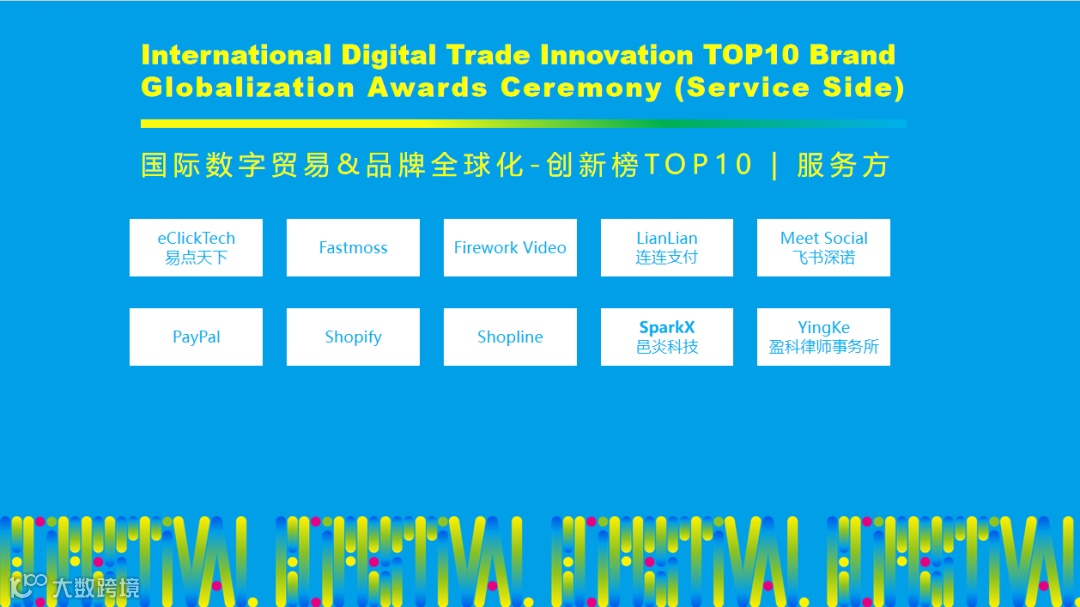 International Digital Trade Innovation TOP10 Brand Globalization Awards Ceremony (Service Side)

国际数字贸易&品牌全球化-创新榜TOP10 | 服务方

eClickTech
易点天下

Fastmoss

Firework Video

LianLian
连连支付

Meet Social
飞书深诺

PayPal

Shopify

Shopline

SparkX
邑炎科技

YingKe
盈科律师事务所

大数跨境